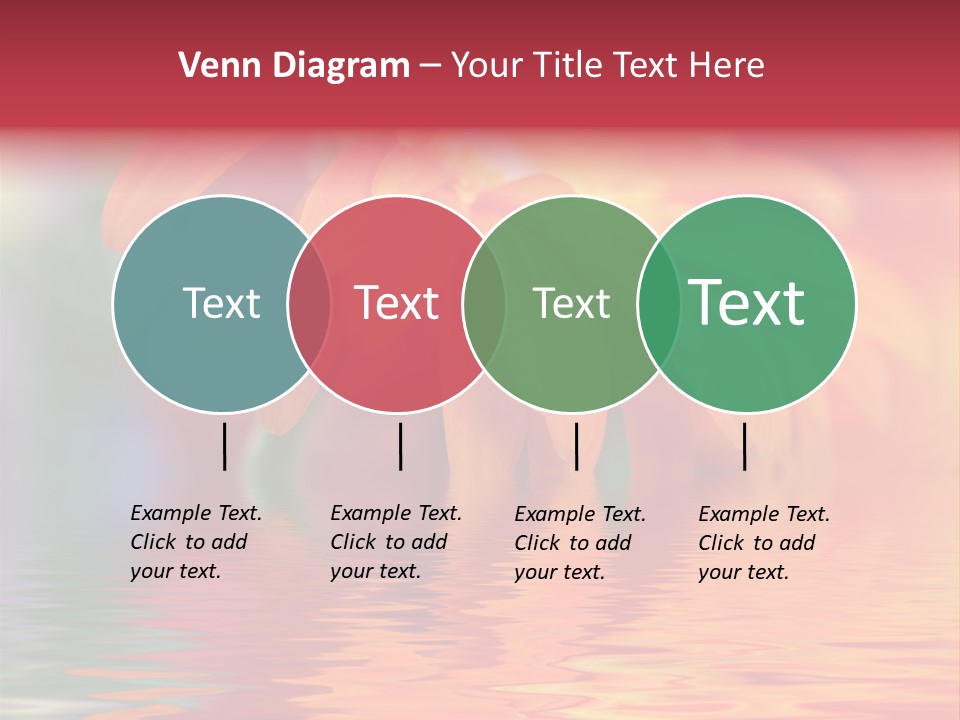 Venn Diagram – Your Title Text Here

Text

Text

Text

Text

Example Text. Click to add your text.

Example Text. Click to add your text.

Example Text. Click to add your text.

Example Text. Click to add your text.